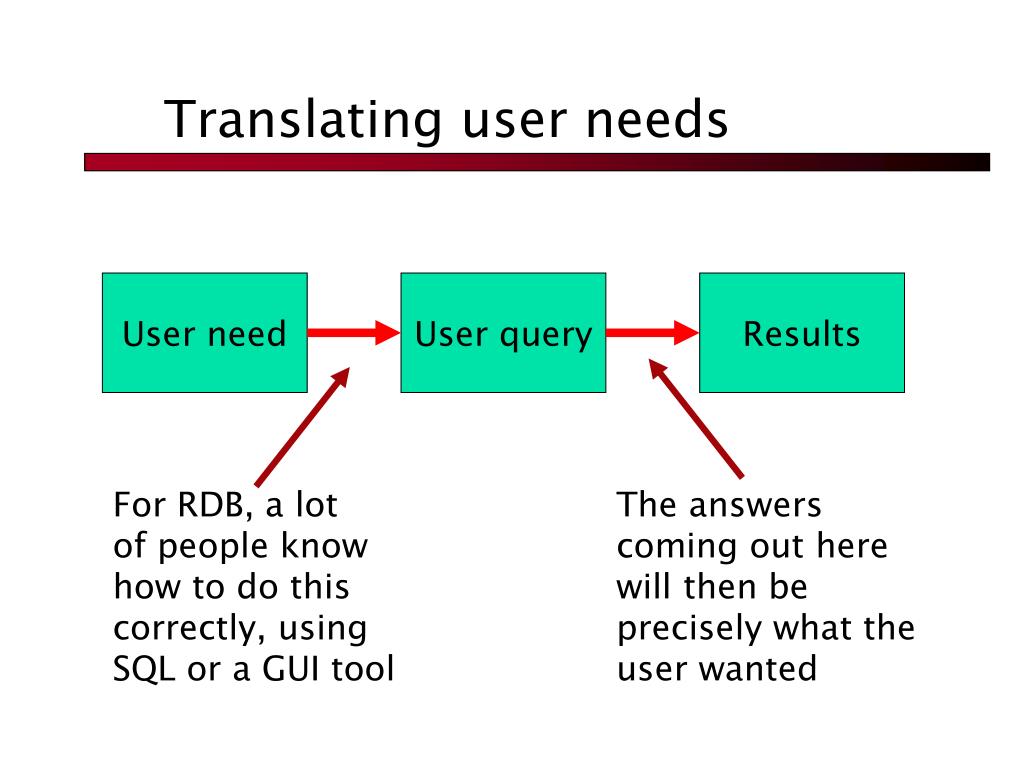 Translating user needs

User need

User query

Results

For RDB, a lot of people know how to do this correctly, using SQL or a GUI tool

The answers coming out here will then be precisely what the user wanted